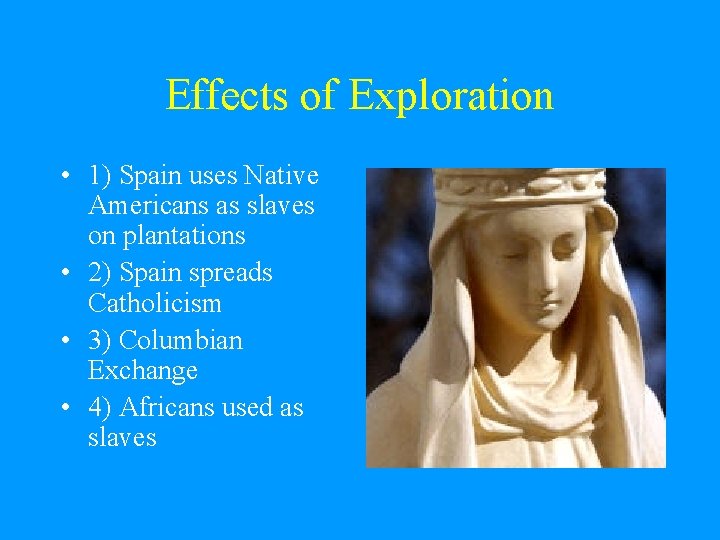 Effects of Exploration

• 1) Spain uses Native Americans as slaves on plantations
• 2) Spain spreads Catholicism
• 3) Columbian Exchange
• 4) Africans used as slaves